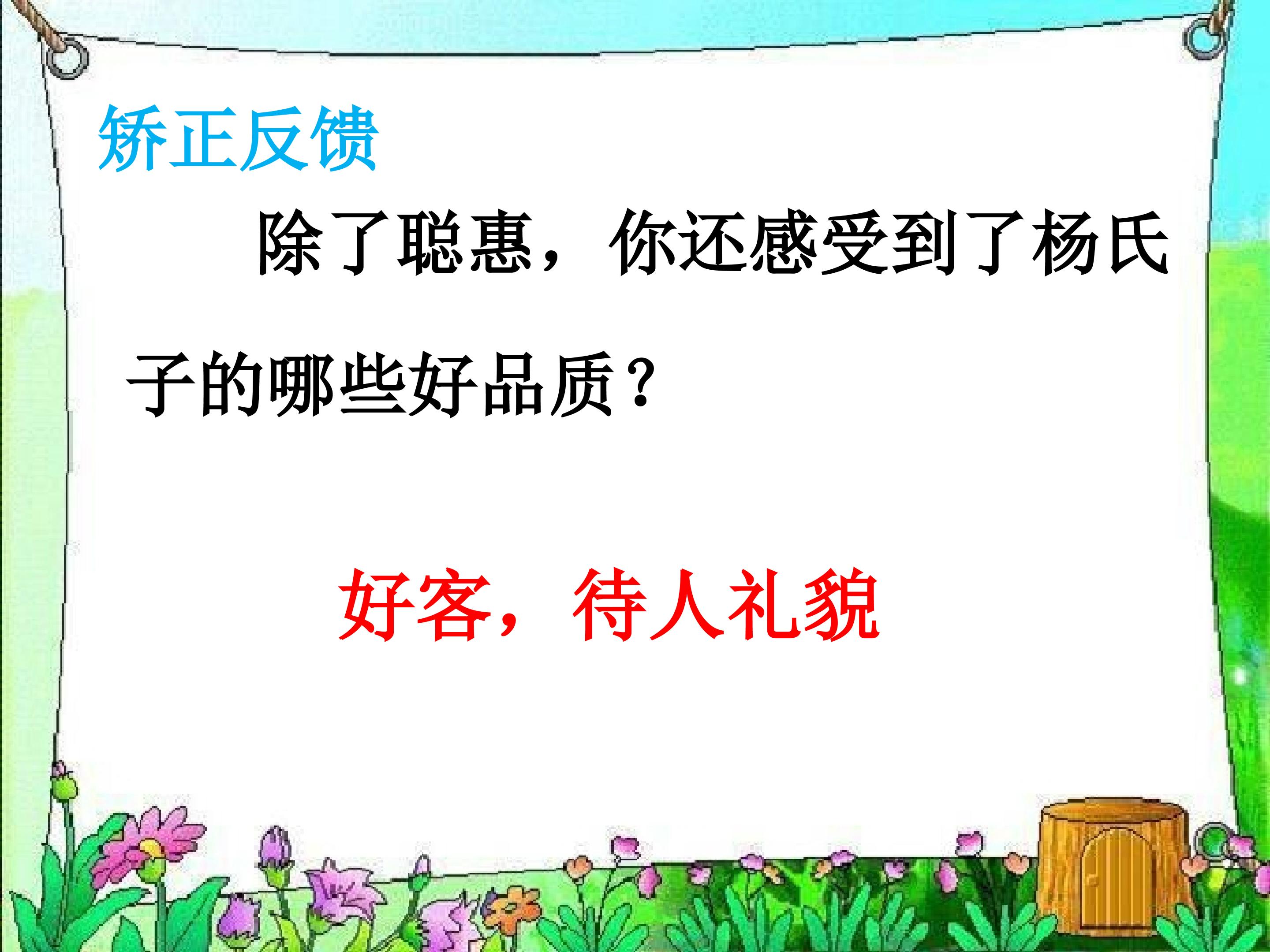 矫正反馈

除了聪惠，你还感受到了杨氏子的哪些好品质？

好客，待人礼貌